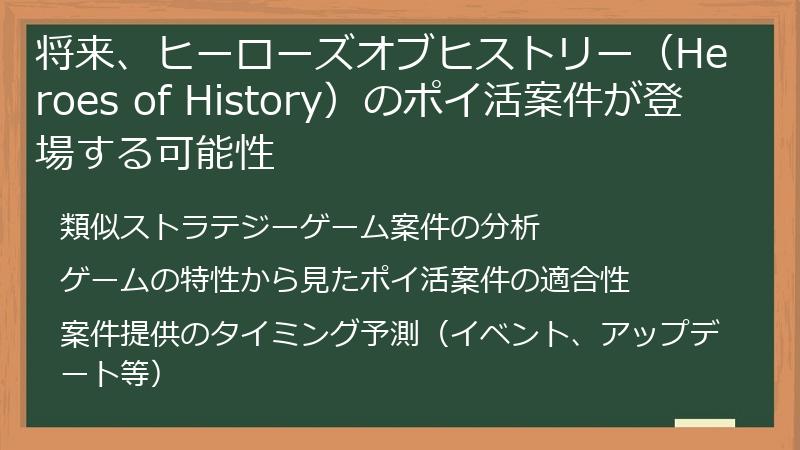 将来、ヒーローズオブヒストリー（Heroes of History）のポイ活案件が登場する可能性

類似ストラテジーゲーム案件の分析

ゲームの特性から見たポイ活案件の適合性

案件提供のタイミング予測（イベント、アップデート等）